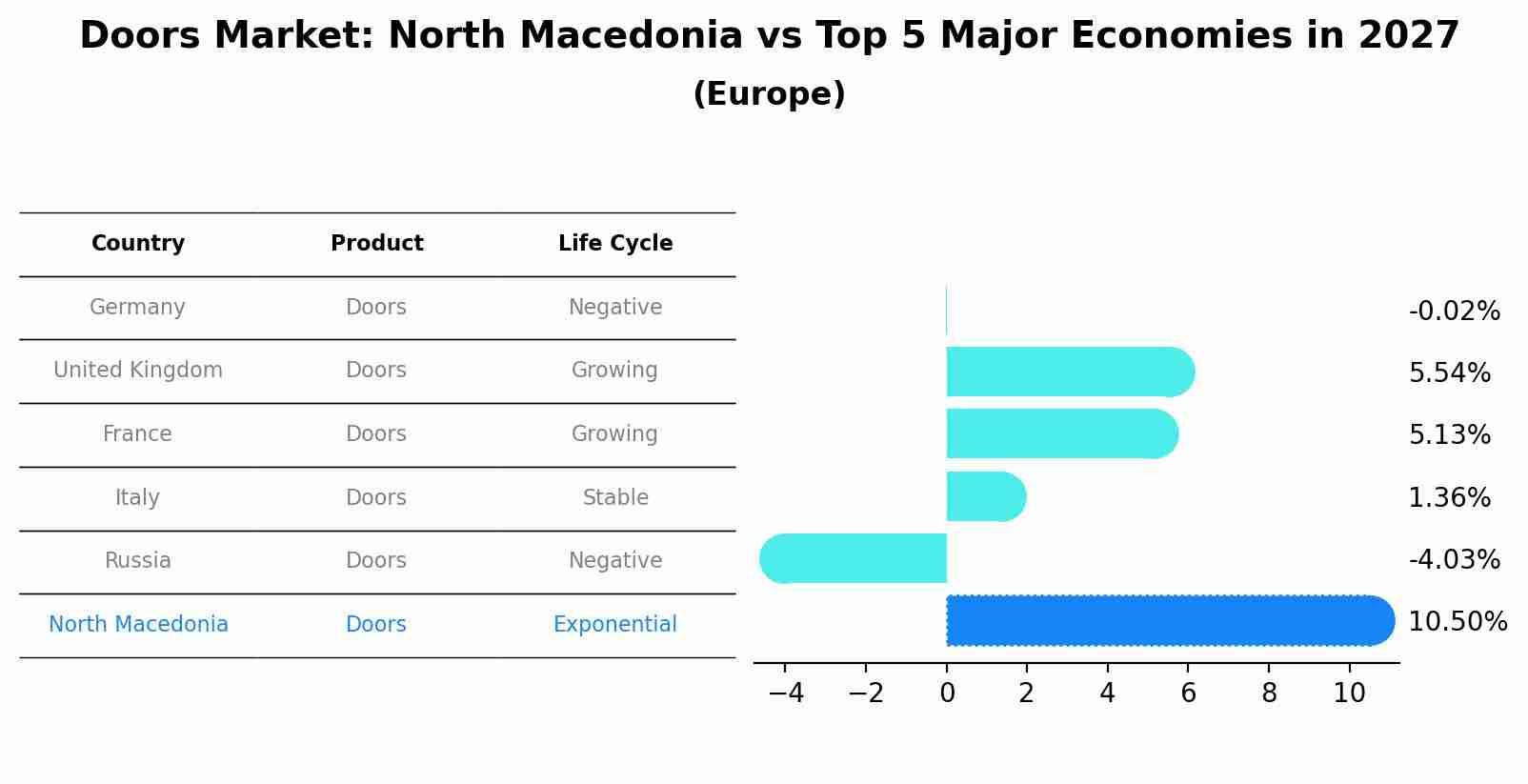 Doors Market: North Macedonia vs Top 5 Major Economies in 2027
(Europe)

| Country | Product | Life Cycle |
|---|---|---|
| Germany | Doors | Negative |
| United Kingdom | Doors | Growing |
| France | Doors | Growing |
| Italy | Doors | Stable |
| Russia | Doors | Negative |
| North Macedonia | Doors | Exponential |

-0.02%
5.54%
5.13%
1.36%
-4.03%
10.50%

−4 −2 0 2 4 6 8 10